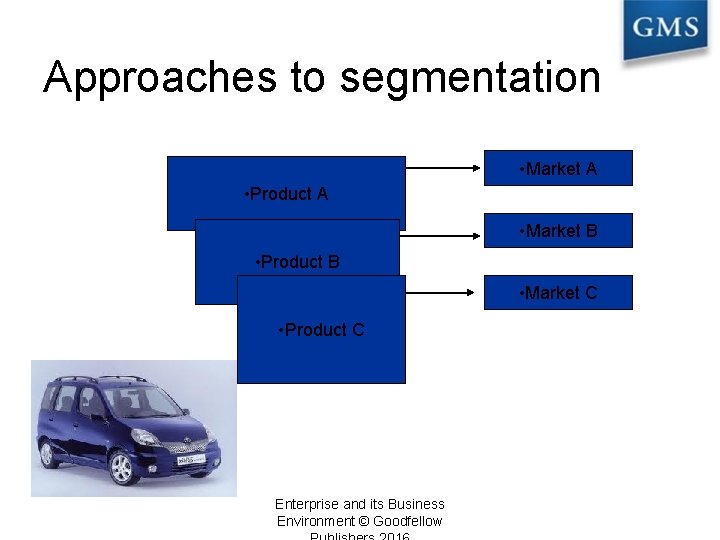 GMS

Approaches to segmentation

•Product A

•Product B

•Product C

•Market A

•Market B

•Market C

Enterprise and its Business Environment © Goodfellow Publishers 2016